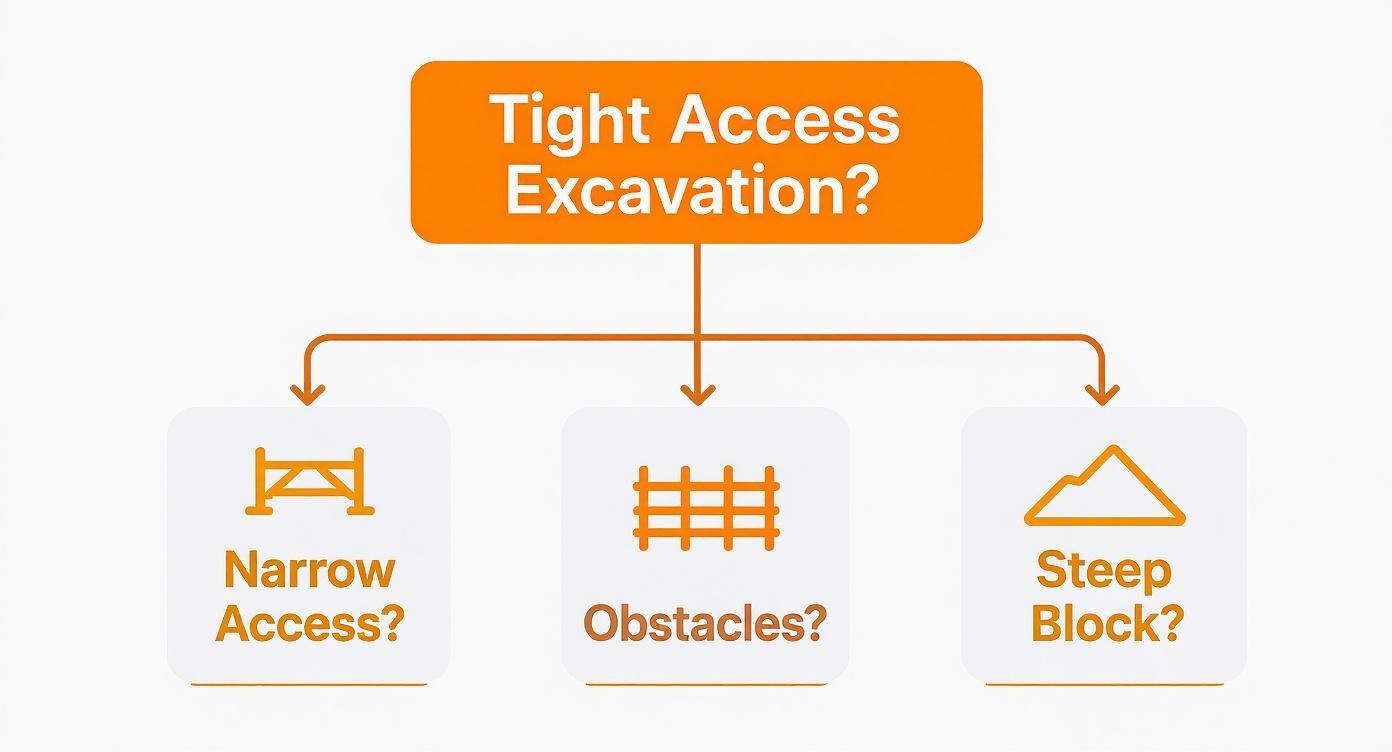 Tight Access Excavation?

Narrow Access?

Obstacles?

Steep Block?